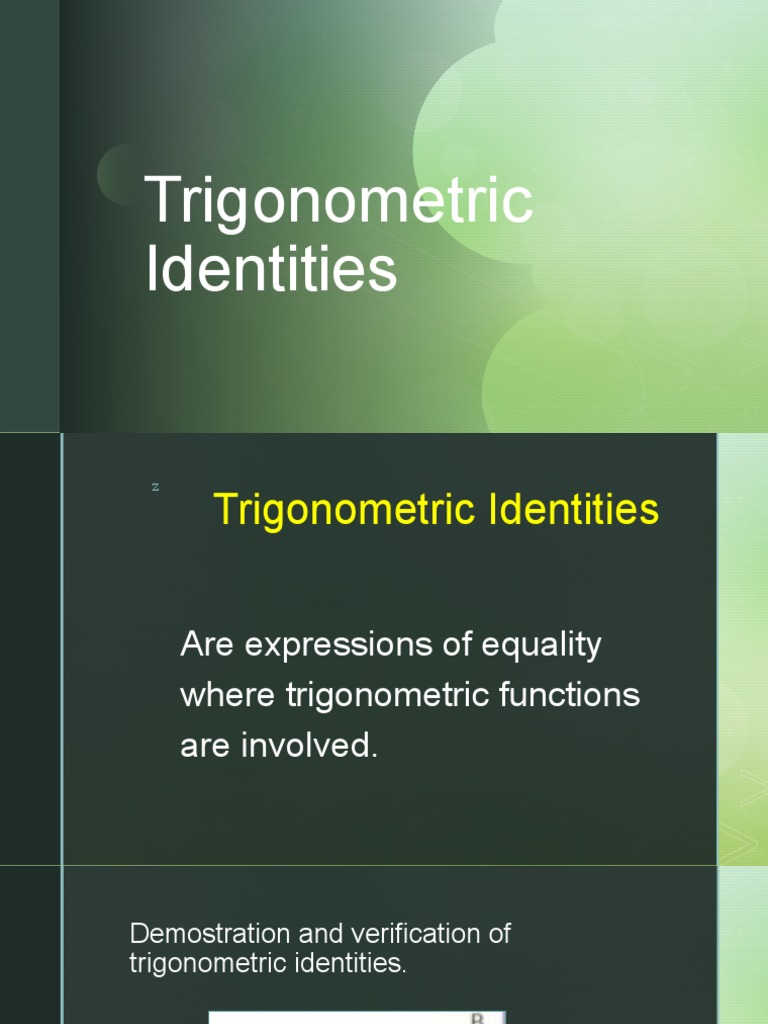 Trigonometric Identities

z

Trigonometric Identities

Are expressions of equality where trigonometric functions are involved.

Demostration and verification of trigonometric identities.

B